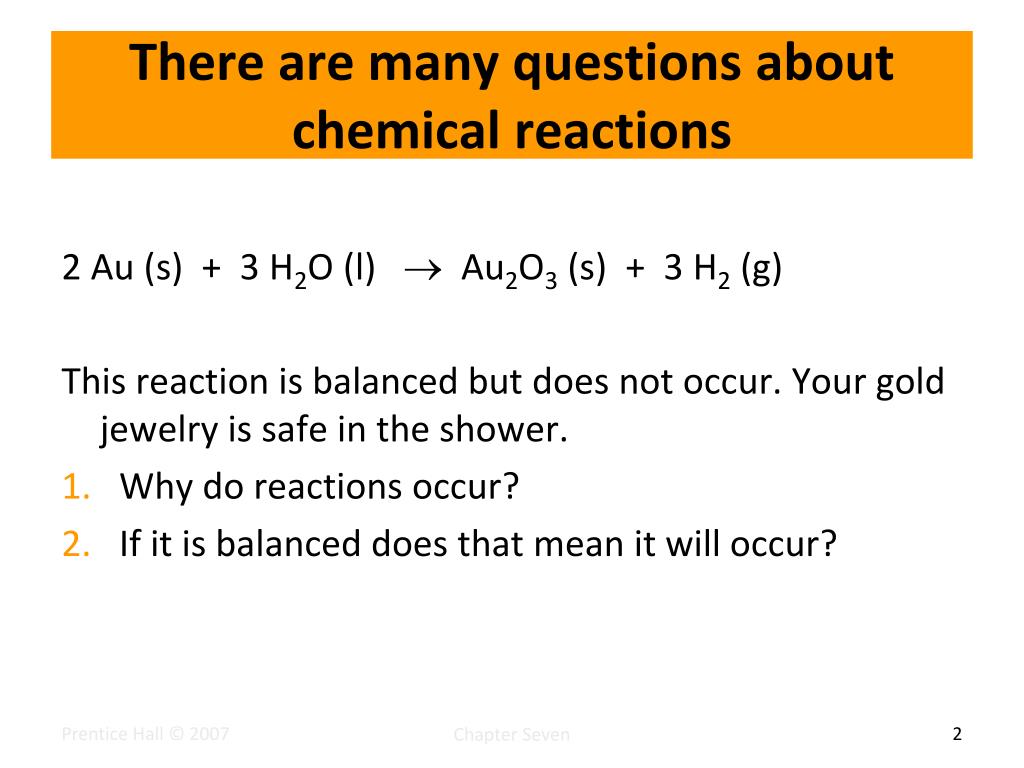 There are many questions about chemical reactions

$2\ Au\ (s) + 3\ H_2O\ (l) \rightarrow Au_2O_3\ (s) + 3\ H_2\ (g)$

This reaction is balanced but does not occur. Your gold jewelry is safe in the shower.

1. Why do reactions occur?
2. If it is balanced does that mean it will occur?

Prentice Hall © 2007

Chapter Seven

2